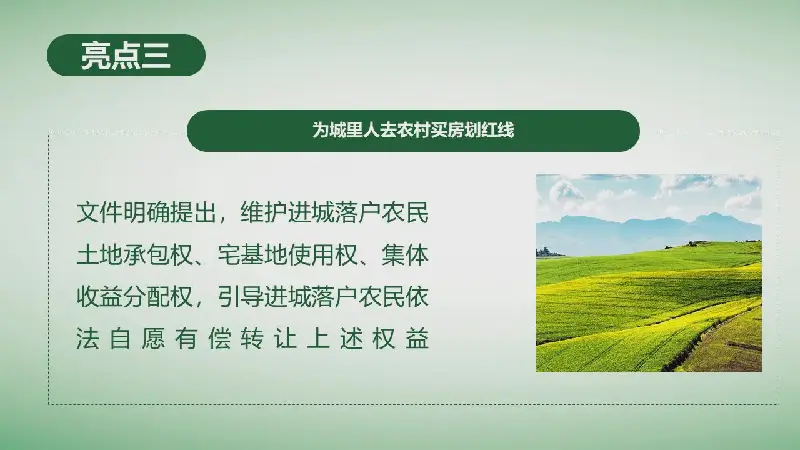 亮点三

为城里人去农村买房划红线

文件明确提出，维护进城落户农民土地承包权、宅基地使用权、集体收益分配权，引导进城落户农民依法自愿有偿转让上述权益